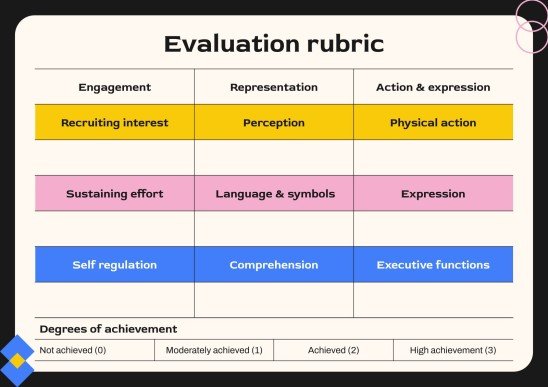 Evaluation rubric

| Engagement | Representation | Action & expression |
|---|---|---|
| Recruiting interest | Perception | Physical action |
| | | |
| Sustaining effort | Language & symbols | Expression |
| | | |
| Self regulation | Comprehension | Executive functions |
| | | |

Degrees of achievement

| Not achieved (0) | Moderately achieved (1) | Achieved (2) | High achievement (3) |
|---|---|---|---|